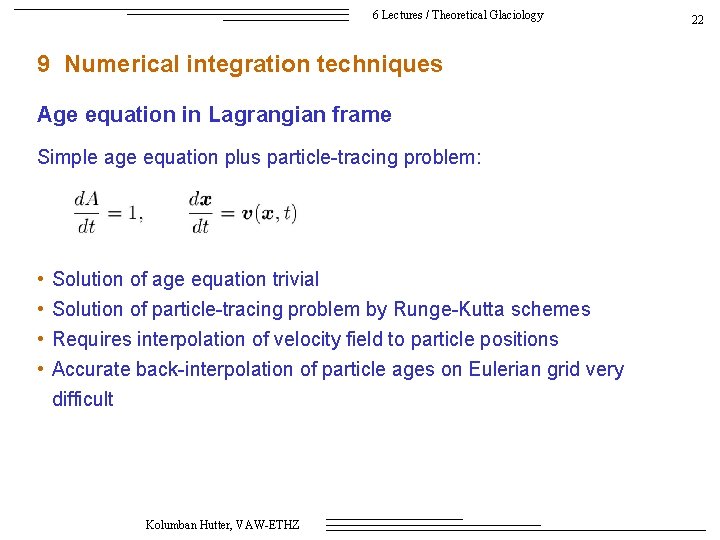 6 Lectures / Theoretical Glaciology

22

9 Numerical integration techniques

Age equation in Lagrangian frame

Simple age equation plus particle-tracing problem:

$\frac{dA}{dt} = 1, \qquad \frac{d\boldsymbol{x}}{dt} = \boldsymbol{v}(\boldsymbol{x}, t)$

• Solution of age equation trivial
• Solution of particle-tracing problem by Runge-Kutta schemes
• Requires interpolation of velocity field to particle positions
• Accurate back-interpolation of particle ages on Eulerian grid very difficult

Kolumban Hutter, VAW-ETHZ